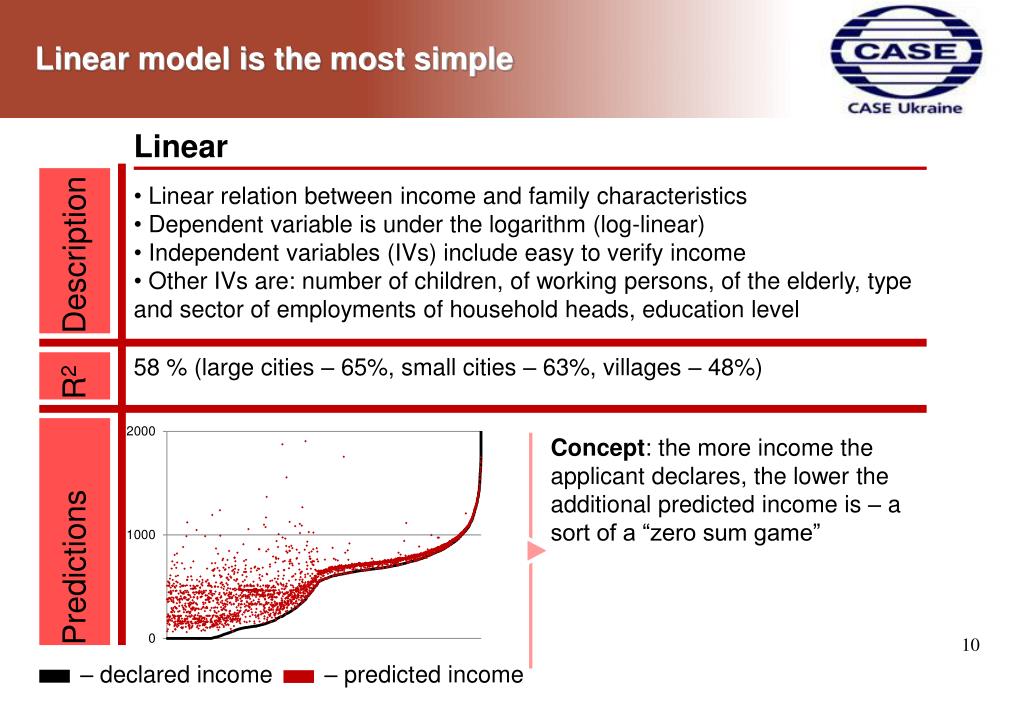 Linear model is the most simple

CASE

CASE Ukraine

Linear

Description

• Linear relation between income and family characteristics
• Dependent variable is under the logarithm (log-linear)
• Independent variables (IVs) include easy to verify income
• Other IVs are: number of children, of working persons, of the elderly, type and sector of employments of household heads, education level

$R^2$

58 % (large cities – 65%, small cities – 63%, villages – 48%)

Predictions

2000

1000

0

Concept: the more income the applicant declares, the lower the additional predicted income is – a sort of a “zero sum game”

– declared income – predicted income

10